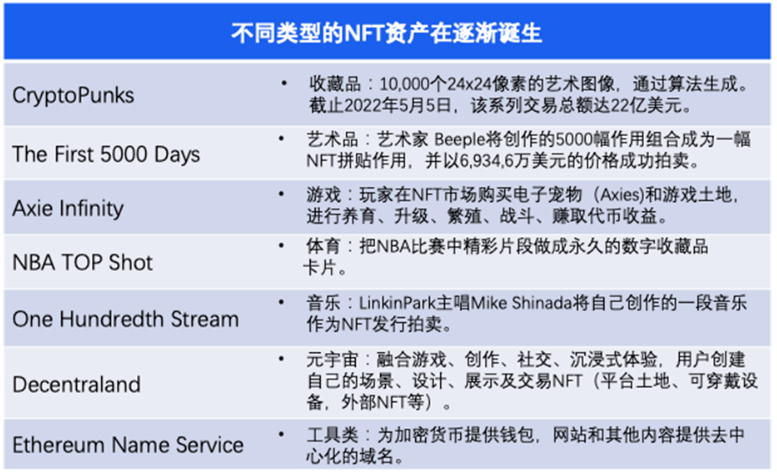 | 不同类型的NFT资产在逐渐诞生 | |
|---|---|
| CryptoPunks | • 收藏品：10,000个24x24像素的艺术图像，通过算法生成。截止2022年5月5日，该系列交易总额达22亿美元。 |
| The First 5000 Days | • 艺术品：艺术家 Beeple将创作的5000幅作用组合成为一幅NFT拼贴作用，并以6,934,6万美元的价格成功拍卖。 |
| Axie Infinity | • 游戏：玩家在NFT市场购买电子宠物（Axies)和游戏土地，进行养育、升级、繁殖、战斗、赚取代币收益。 |
| NBA TOP Shot | • 体育：把NBA比赛中精彩片段做成永久的数字收藏品卡片。 |
| One Hundredth Stream | • 音乐：LinkinPark主唱Mike Shinada将自己创作的一段音乐作为NFT发行拍卖。 |
| Decentraland | • 元宇宙：融合游戏、创作、社交、沉浸式体验，用户创建自己的场景、设计、展示及交易NFT（平台土地、可穿戴设备，外部NFT等）。 |
| Ethereum Name Service | • 工具类：为加密货币提供钱包，网站和其他内容提供去中心化的域名。 |